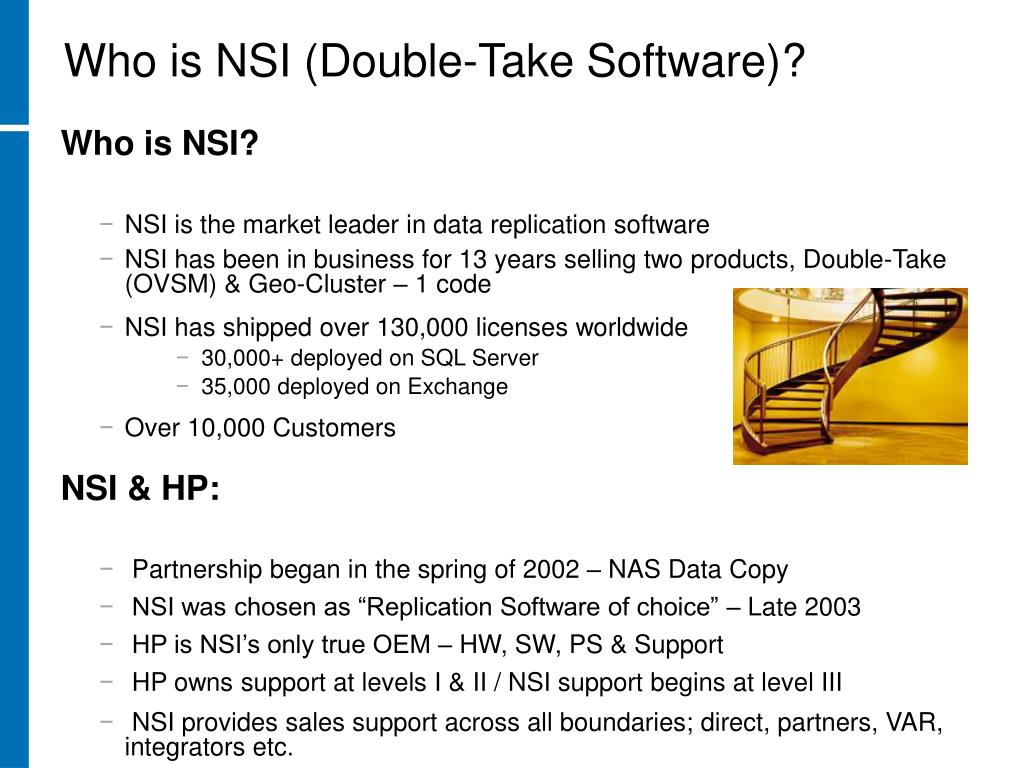 Who is NSI (Double-Take Software)?

Who is NSI?

− NSI is the market leader in data replication software
− NSI has been in business for 13 years selling two products, Double-Take (OVSM) & Geo-Cluster – 1 code
− NSI has shipped over 130,000 licenses worldwide
− 30,000+ deployed on SQL Server
− 35,000 deployed on Exchange
− Over 10,000 Customers

NSI & HP:

− Partnership began in the spring of 2002 – NAS Data Copy
− NSI was chosen as “Replication Software of choice” – Late 2003
− HP is NSI’s only true OEM – HW, SW, PS & Support
− HP owns support at levels I & II / NSI support begins at level III
− NSI provides sales support across all boundaries; direct, partners, VAR, integrators etc.